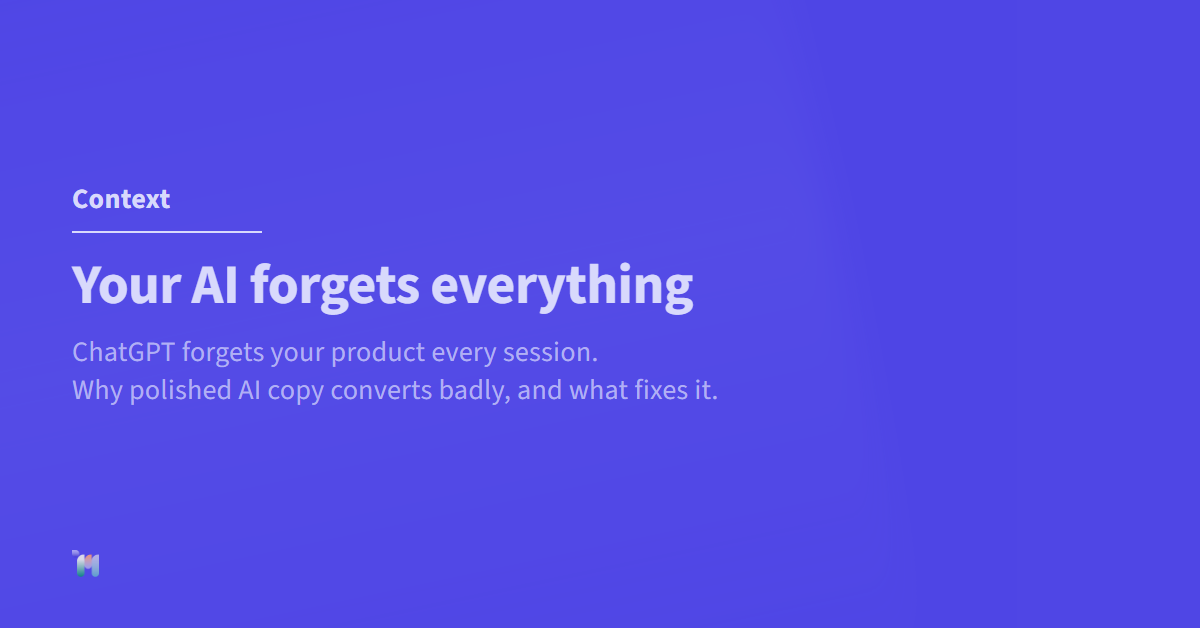 Context

Your AI forgets everything

ChatGPT forgets your product every session.
Why polished AI copy converts badly, and what fixes it.